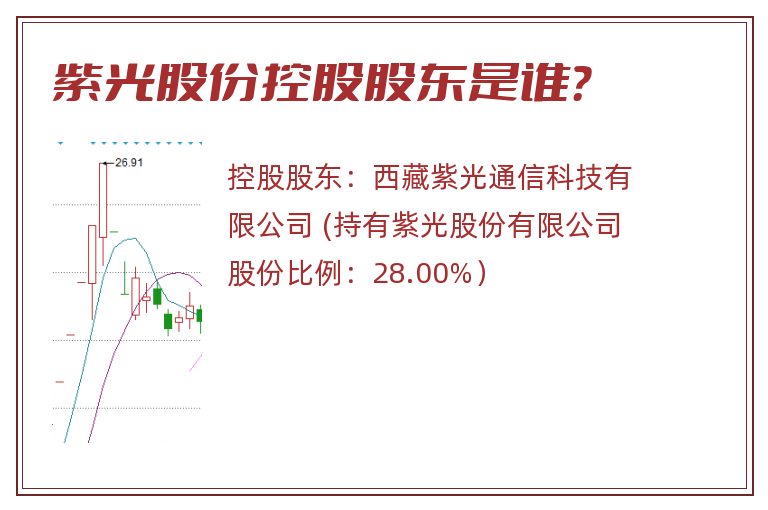 紫光股份控股股东是谁?

26.91

控股股东：西藏紫光通信科技有限公司 (持有紫光股份有限公司股份比例：28.00%)